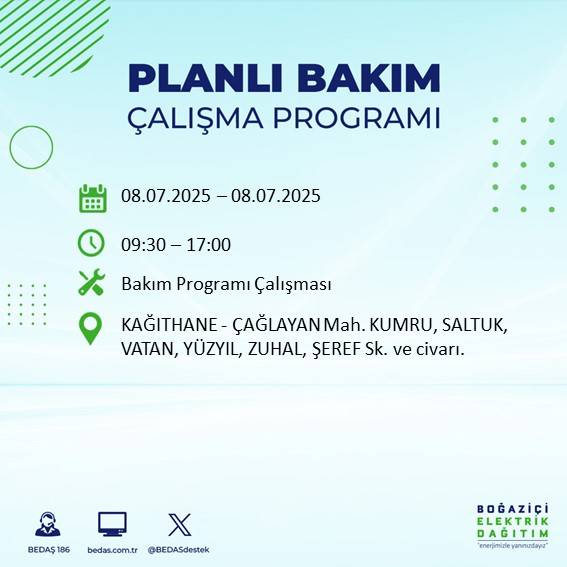 PLANLI BAKIM
ÇALIŞMA PROGRAMI

08.07.2025 – 08.07.2025

09:30 – 17:00

Bakım Programı Çalışması

KAĞITHANE - ÇAĞLAYAN Mah. KUMRU, SALTUK, VATAN, YÜZYIL, ZUHAL, ŞEREF Sk. ve civarı.

BEDAŞ 186
bedas.com.tr
@BEDASdestek

BOĞAZİÇİ
ELEKTRİK
DAĞITIM
"enerjimizle yanınızdayız"